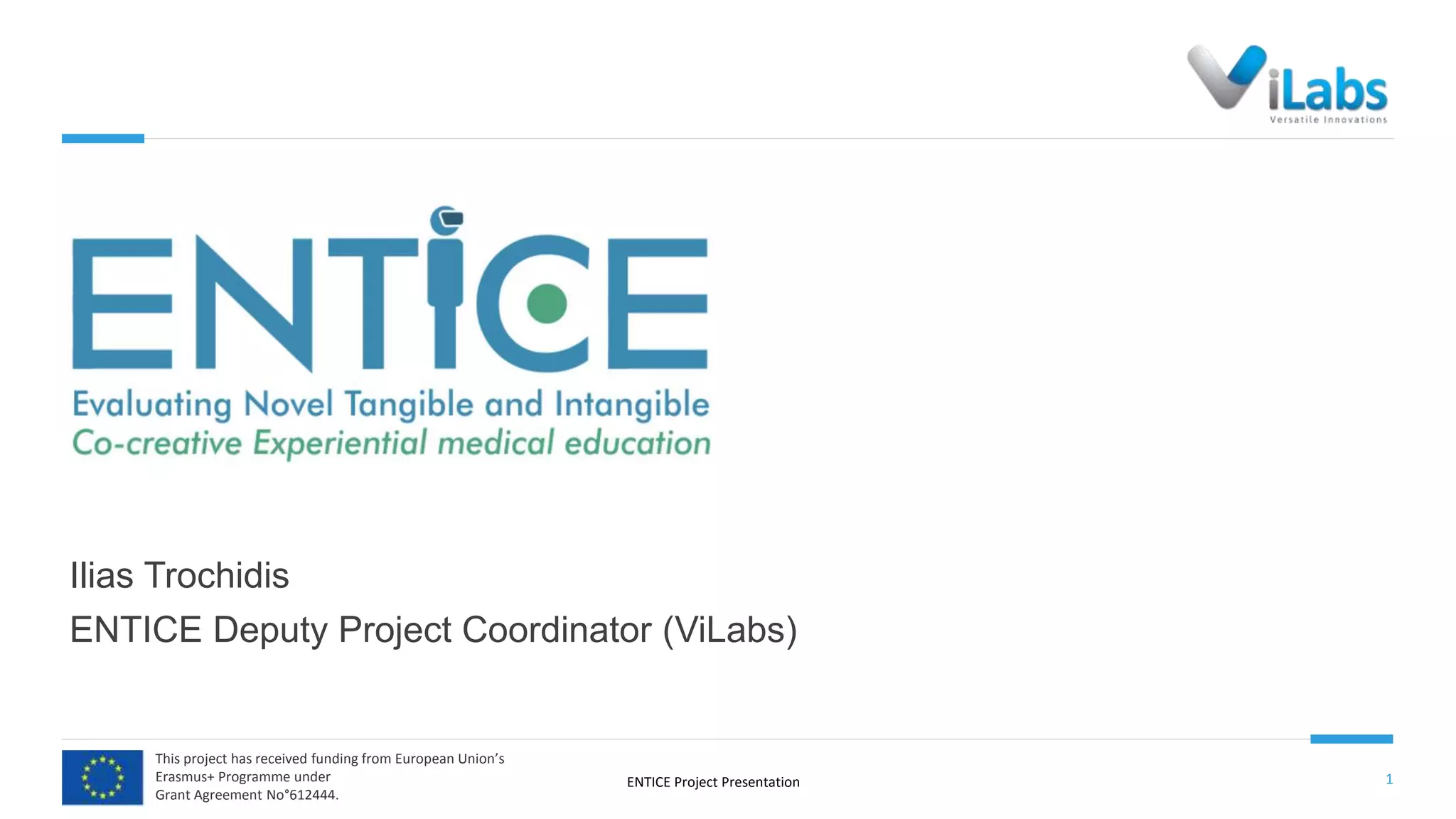 ViLabs
Versatile Innovations

ENTICE
Evaluating Novel Tangible and Intangible
Co-creative Experiential medical education

Ilias Trochidis
ENTICE Deputy Project Coordinator (ViLabs)

This project has received funding from European Union's Erasmus+ Programme under Grant Agreement No°612444.

ENTICE Project Presentation

1